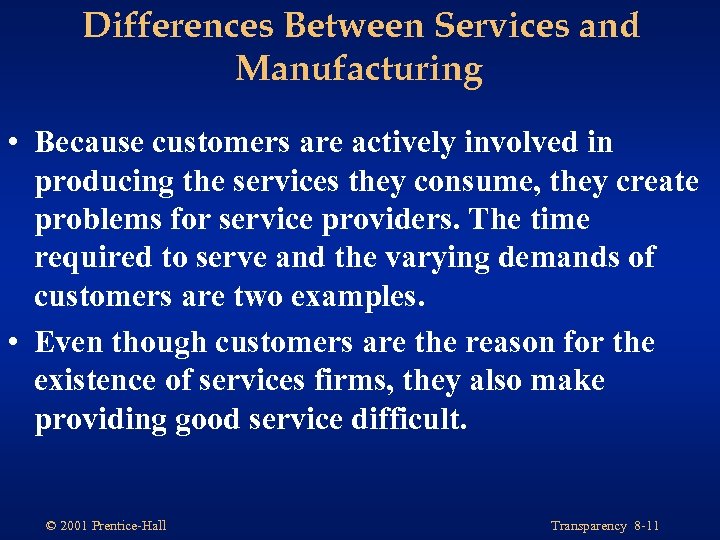 Differences Between Services and Manufacturing

• Because customers are actively involved in producing the services they consume, they create problems for service providers. The time required to serve and the varying demands of customers are two examples.

• Even though customers are the reason for the existence of services firms, they also make providing good service difficult.

© 2001 Prentice-Hall

Transparency 8-11